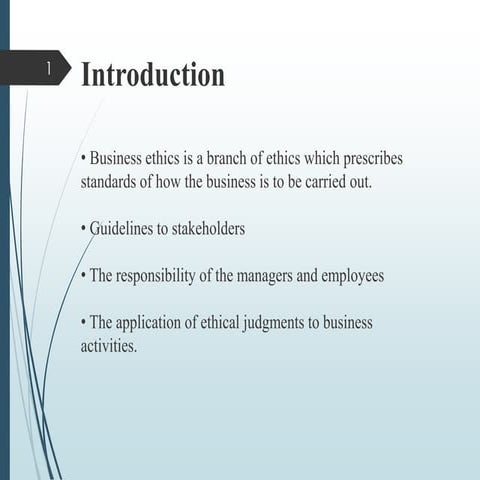 1

Introduction

• Business ethics is a branch of ethics which prescribes standards of how the business is to be carried out.

• Guidelines to stakeholders

• The responsibility of the managers and employees

• The application of ethical judgments to business activities.